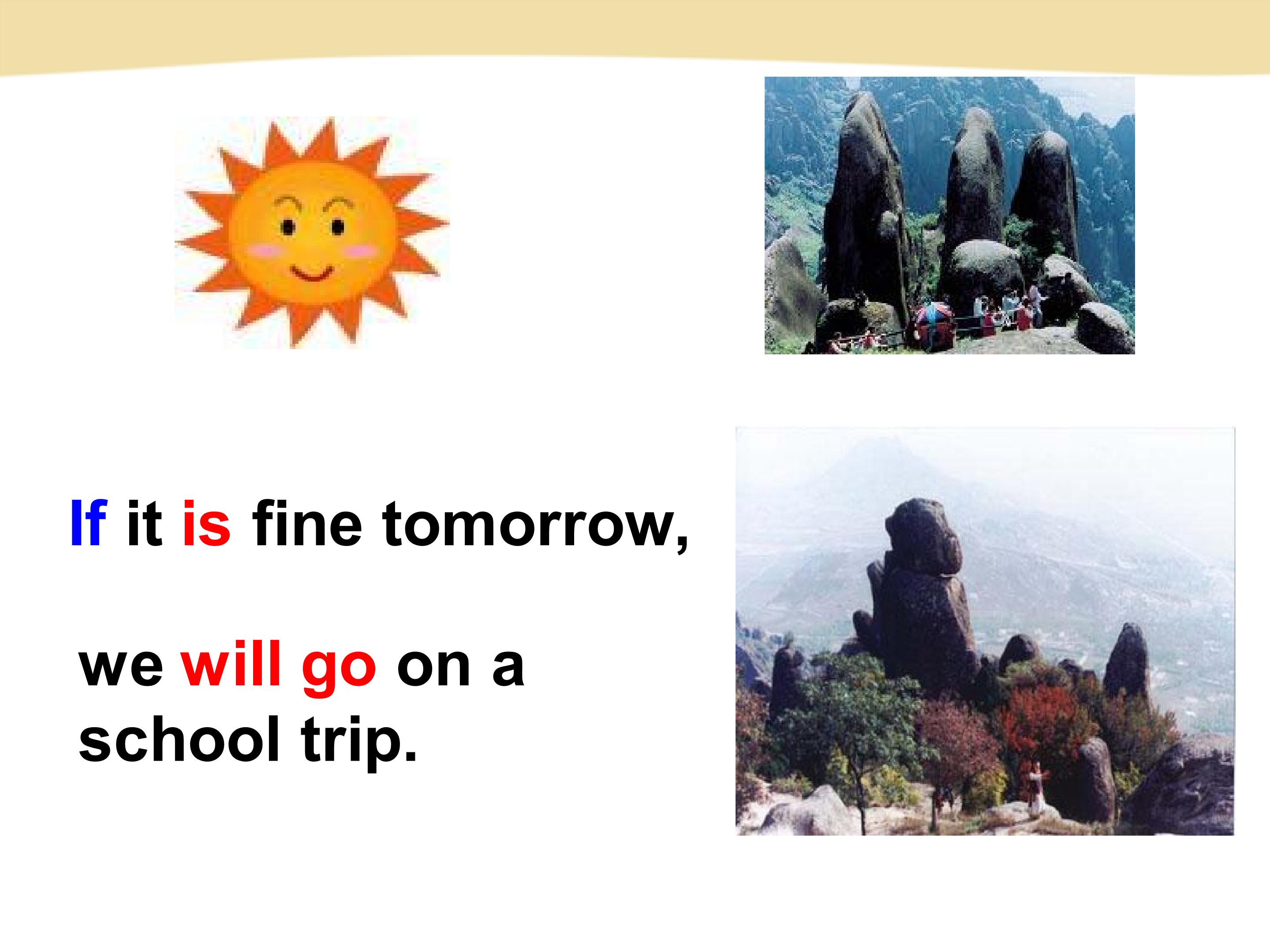 If it is fine tomorrow,

we will go on a school trip.